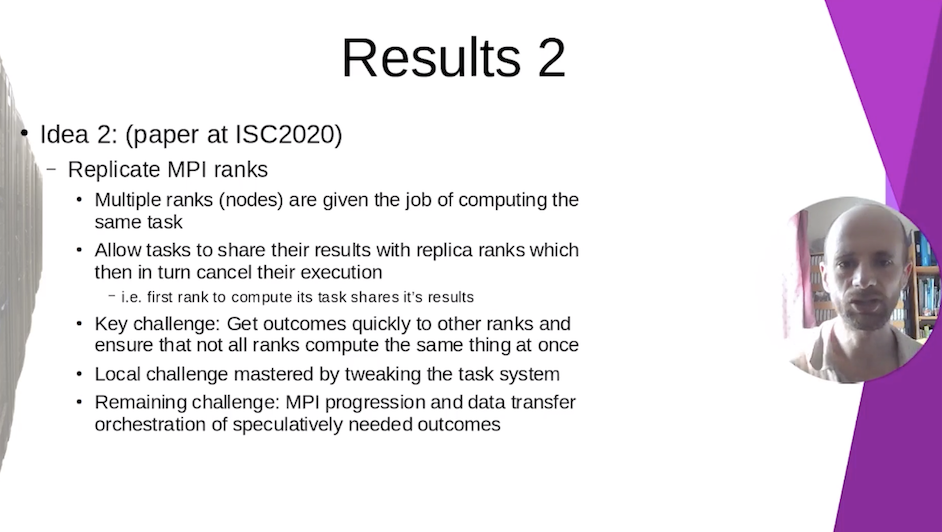 Results 2

• Idea 2: (paper at ISC2020)
– Replicate MPI ranks
• Multiple ranks (nodes) are given the job of computing the same task
• Allow tasks to share their results with replica ranks which then in turn cancel their execution
– i.e. first rank to compute its task shares it's results
• Key challenge: Get outcomes quickly to other ranks and ensure that not all ranks compute the same thing at once
• Local challenge mastered by tweaking the task system
• Remaining challenge: MPI progression and data transfer orchestration of speculatively needed outcomes